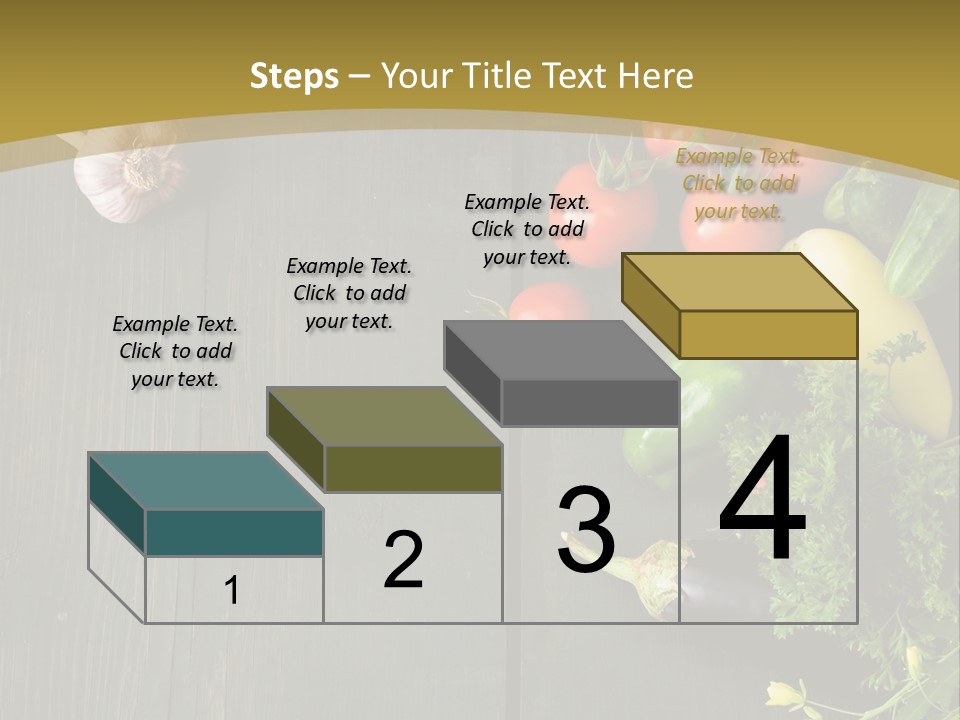 Steps – Your Title Text Here

Example Text. Click to add your text.

Example Text. Click to add your text.

Example Text. Click to add your text.

Example Text. Click to add your text.

1

2

3

4